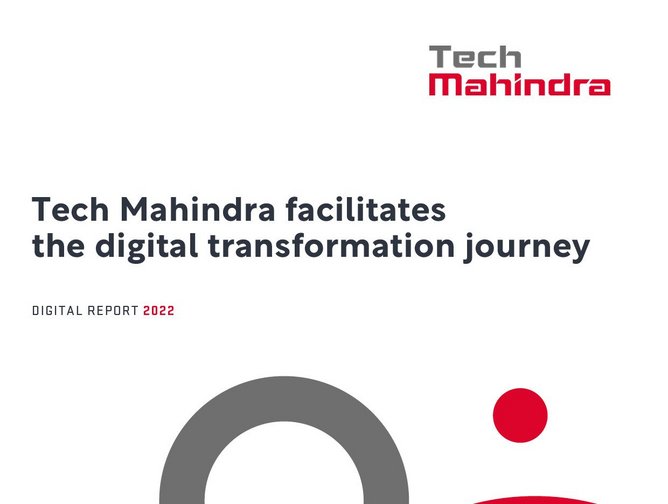 Tech
Mahindra

Tech Mahindra facilitates the digital transformation journey

DIGITAL REPORT 2022